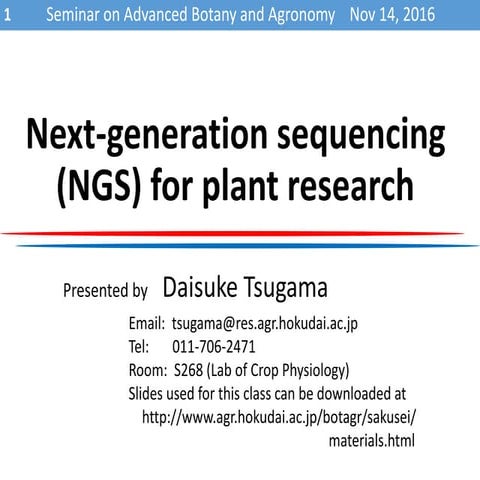 1 Seminar on Advanced Botany and Agronomy Nov 14, 2016

Next-generation sequencing (NGS) for plant research

Presented by Daisuke Tsugama

Email: tsugama@res.agr.hokudai.ac.jp
Tel: 011-706-2471
Room: S268 (Lab of Crop Physiology)
Slides used for this class can be downloaded at http://www.agr.hokudai.ac.jp/botagr/sakusei/materials.html